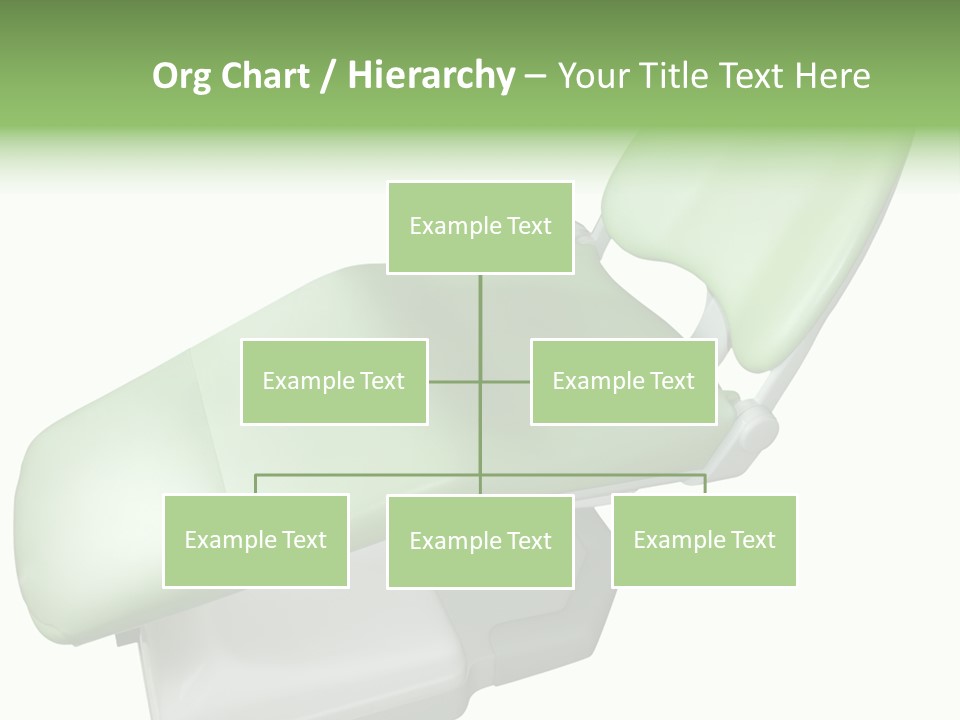 Org Chart / Hierarchy – Your Title Text Here

Example Text

Example Text

Example Text

Example Text

Example Text

Example Text